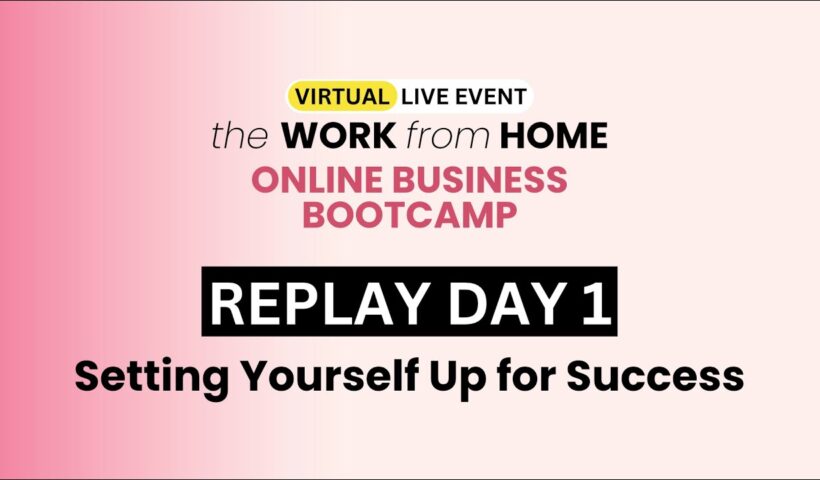 VIRTUAL LIVE EVENT

the WORK from HOME

ONLINE BUSINESS BOOTCAMP

REPLAY DAY 1

Setting Yourself Up for Success